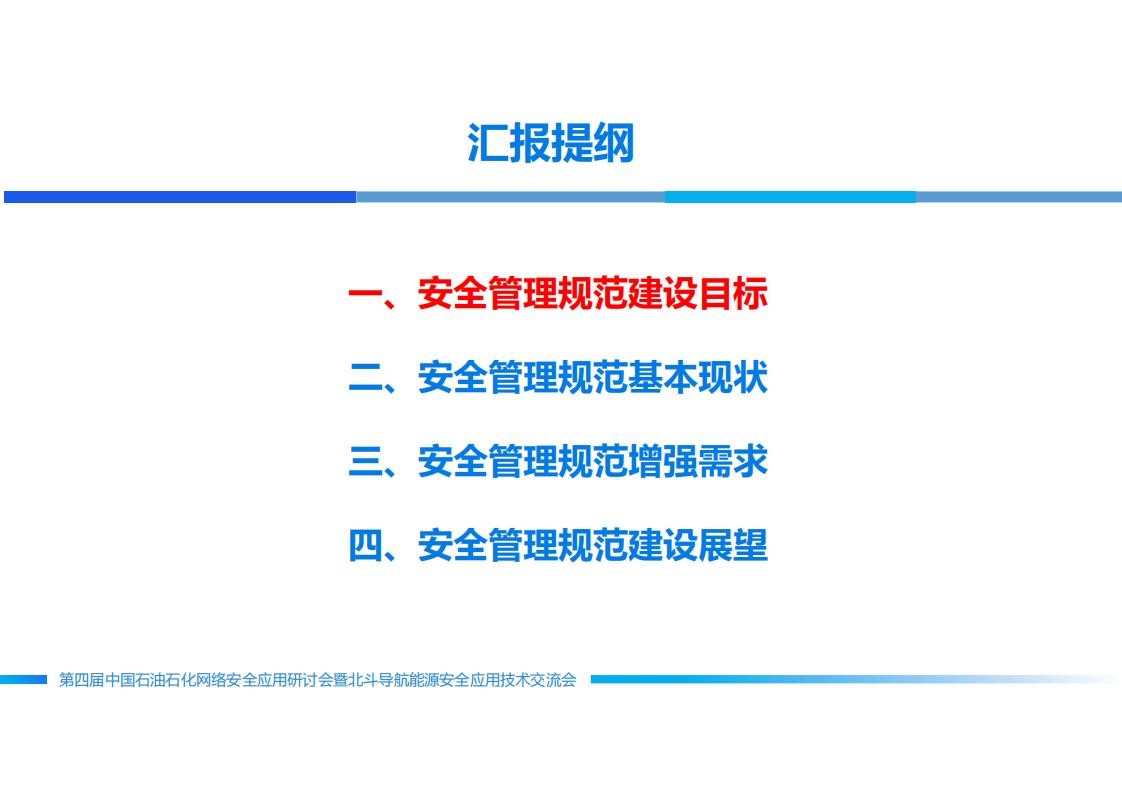 汇报提纲

一、安全管理规范建设目标

二、安全管理规范基本现状

三、安全管理规范增强需求

四、安全管理规范建设展望

第四届中国石油石化网络安全应用研讨会暨北斗导航能源安全应用技术交流会